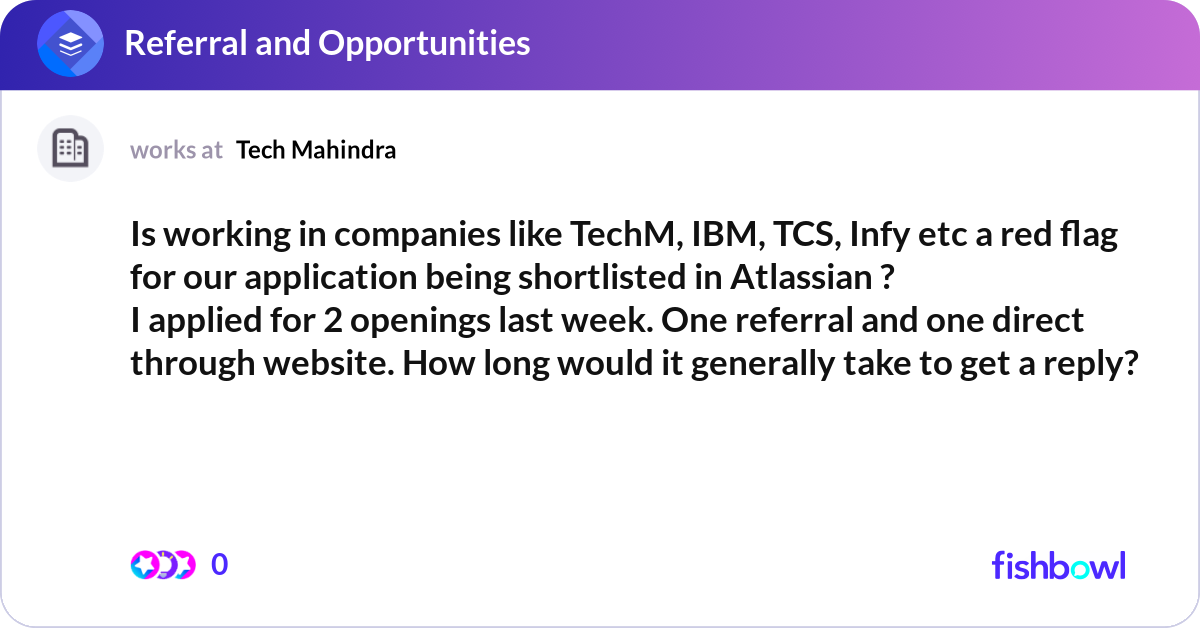 Referral and Opportunities

works at Tech Mahindra

Is working in companies like TechM, IBM, TCS, Infy etc a red flag for our application being shortlisted in Atlassian ?
I applied for 2 openings last week. One referral and one direct through website. How long would it generally take to get a reply?

0

fishbowl